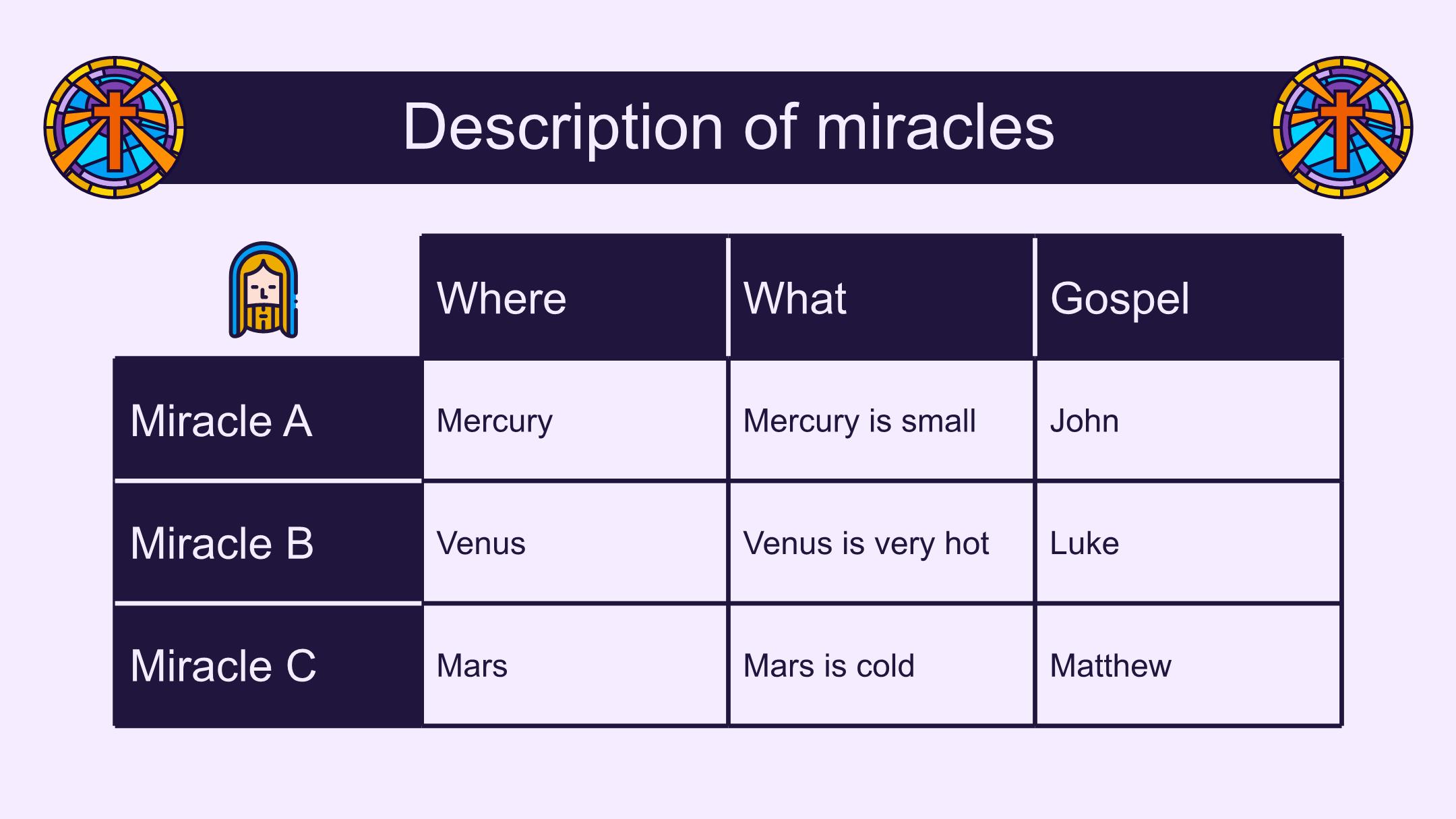 Description of miracles

| | Where | What | Gospel |
|---|---|---|---|
| Miracle A | Mercury | Mercury is small | John |
| Miracle B | Venus | Venus is very hot | Luke |
| Miracle C | Mars | Mars is cold | Matthew |